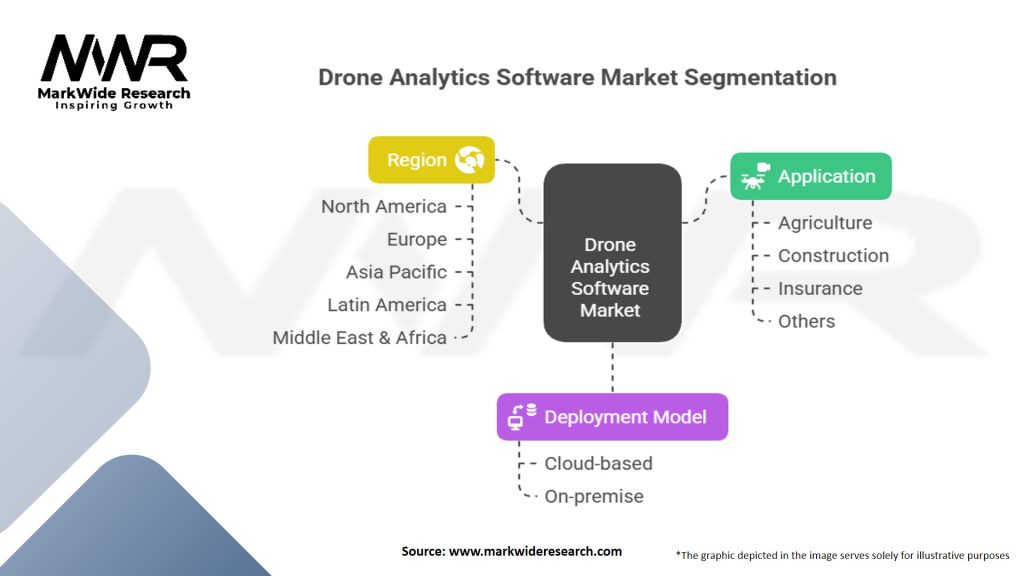 MWR
MarkWide Research
Inspiring Growth

Drone Analytics Software Market Segmentation

Region

North America
Europe
Asia Pacific
Latin America
Middle East & Africa

Drone Analytics Software Market

Application

Agriculture
Construction
Insurance
Others

Deployment Model

Cloud-based
On-premise

Source: www.markwideresearch.com

*The graphic depicted in the image serves solely for illustrative purposes